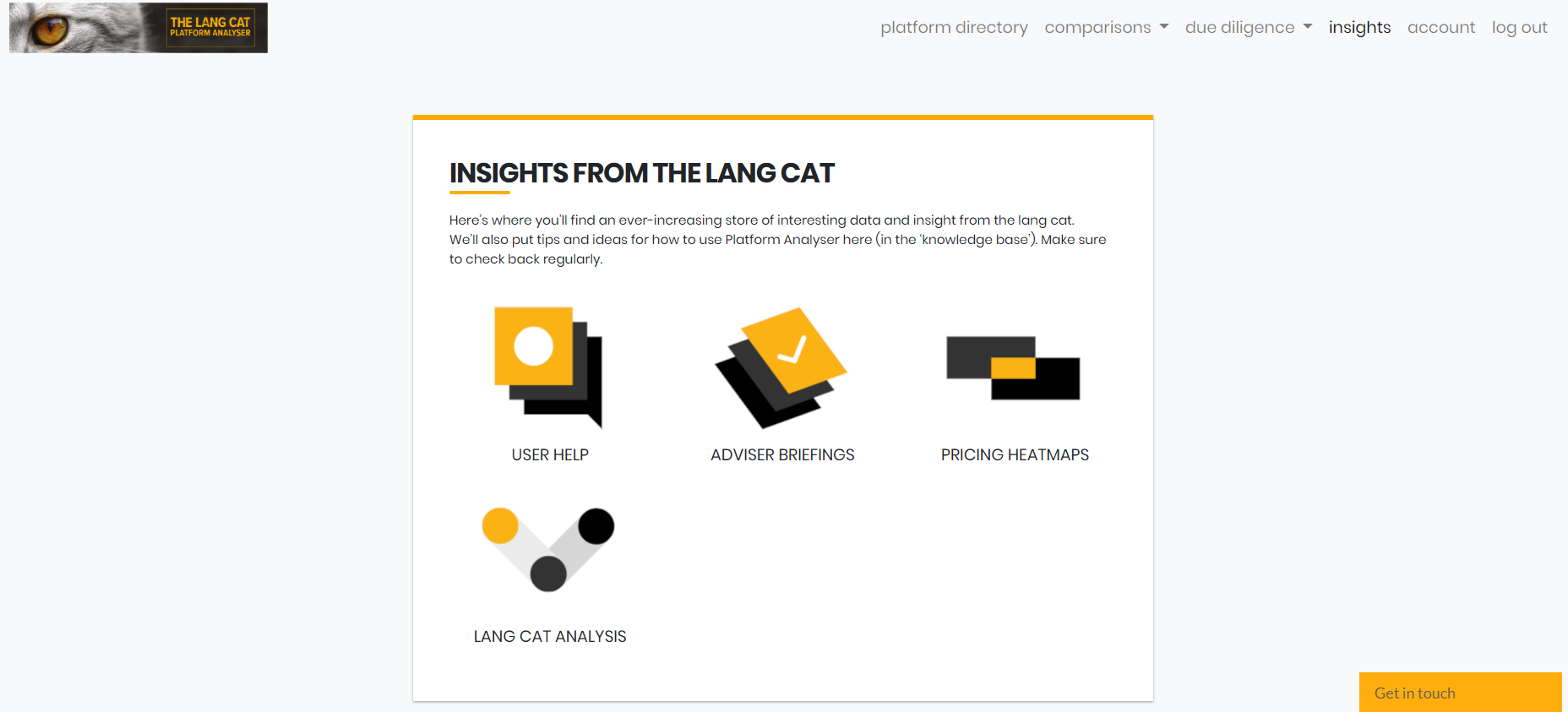 THE LANG CAT
PLATFORM ANALYSER

platform directory comparisons due diligence insights account log out

INSIGHTS FROM THE LANG CAT

Here's where you'll find an ever-increasing store of interesting data and insight from the lang cat. We'll also put tips and ideas for how to use Platform Analyser here (in the 'knowledge base'). Make sure to check back regularly.

USER HELP

ADVISER BRIEFINGS

PRICING HEATMAPS

LANG CAT ANALYSIS

Get in touch